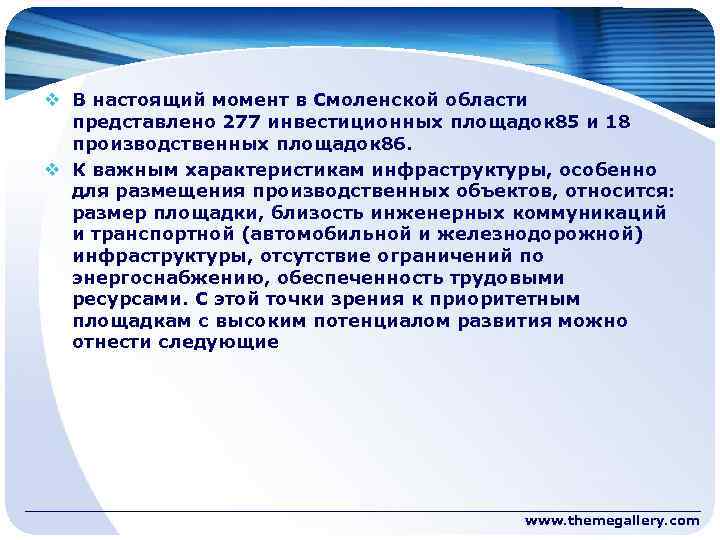 ❖ В настоящий момент в Смоленской области представлено 277 инвестиционных площадок85 и 18 производственных площадок86.

❖ К важным характеристикам инфраструктуры, особенно для размещения производственных объектов, относится: размер площадки, близость инженерных коммуникаций и транспортной (автомобильной и железнодорожной) инфраструктуры, отсутствие ограничений по энергоснабжению, обеспеченность трудовыми ресурсами. С этой точки зрения к приоритетным площадкам с высоким потенциалом развития можно отнести следующие

www.themegallery.com